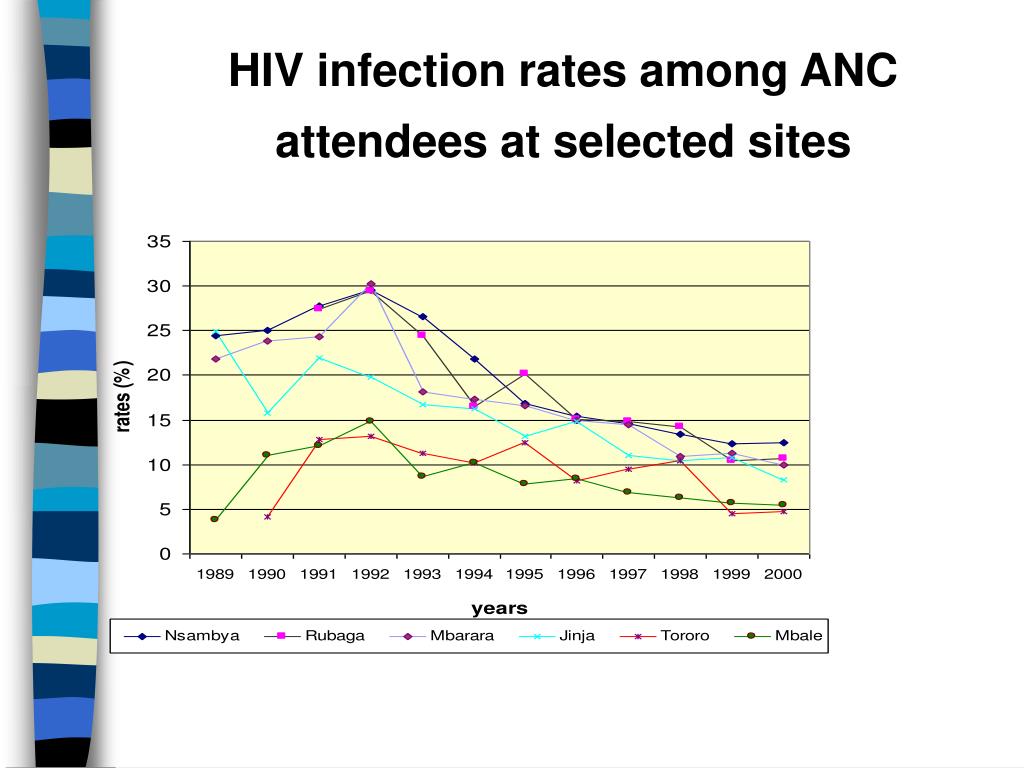 HIV infection rates among ANC attendees at selected sites

35
30
25
20
15
10
5
0

rates (%)

1989 1990 1991 1992 1993 1994 1995 1996 1997 1998 1999 2000

years

Nsambya Rubaga Mbarara Jinja Tororo Mbale